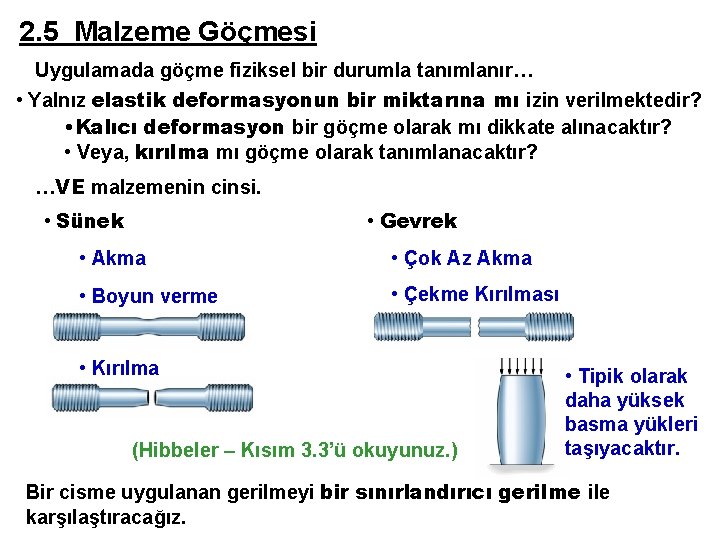 2.5 Malzeme Göçmesi

Uygulamada göçme fiziksel bir durumla tanımlanır…

• Yalnız elastik deformasyonun bir miktarına mı izin verilmektedir?

• Kalıcı deformasyon bir göçme olarak mı dikkate alınacaktır?

• Veya, kırılma mı göçme olarak tanımlanacaktır?

…VE malzemenin cinsi.

• Sünek

• Akma

• Boyun verme

• Kırılma

• Gevrek

• Çok Az Akma

• Çekme Kırılması

• Tipik olarak daha yüksek basma yükleri taşıyacaktır.

(Hibbeler – Kısım 3.3'ü okuyunuz.)

Bir cisme uygulanan gerilmeyi bir sınırlandırıcı gerilme ile karşılaştıracağız.